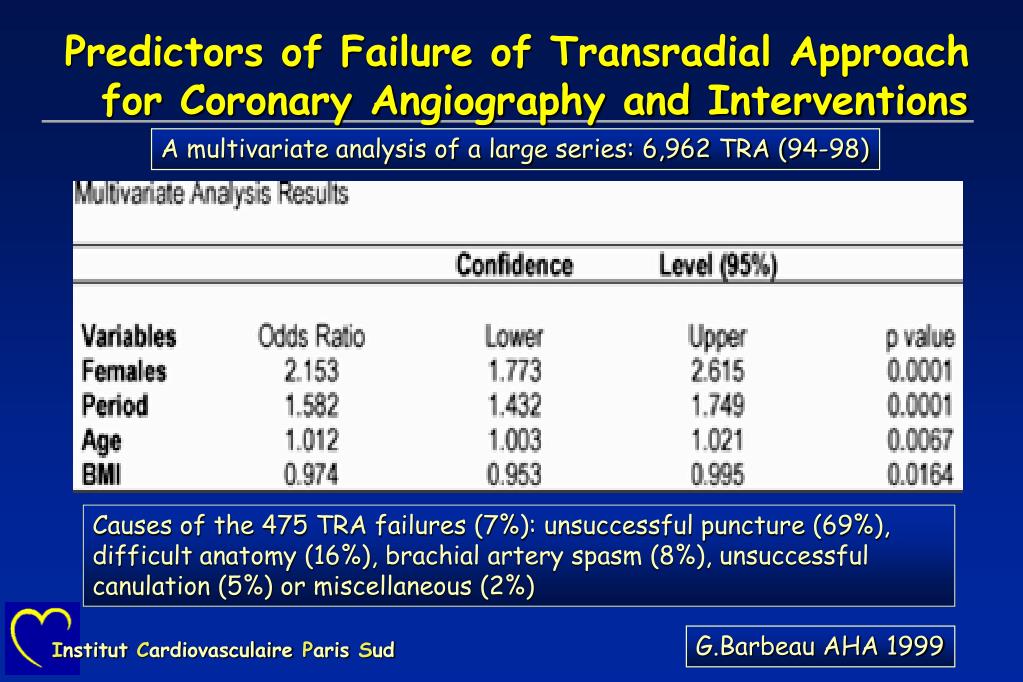 Predictors of Failure of Transradial Approach for Coronary Angiography and Interventions

A multivariate analysis of a large series: 6,962 TRA (94-98)

Multivariate Analysis Results

| | | Confidence | Level (95%) | |
|---|---|---|---|---|
| Variables | Odds Ratio | Lower | Upper | p value |
| Females | 2.153 | 1.773 | 2.615 | 0.0001 |
| Period | 1.582 | 1.432 | 1.749 | 0.0001 |
| Age | 1.012 | 1.003 | 1.021 | 0.0067 |
| BMI | 0.974 | 0.953 | 0.995 | 0.0164 |

Causes of the 475 TRA failures (7%): unsuccessful puncture (69%), difficult anatomy (16%), brachial artery spasm (8%), unsuccessful canulation (5%) or miscellaneous (2%)

Institut Cardiovasculaire Paris Sud

G.Barbeau AHA 1999